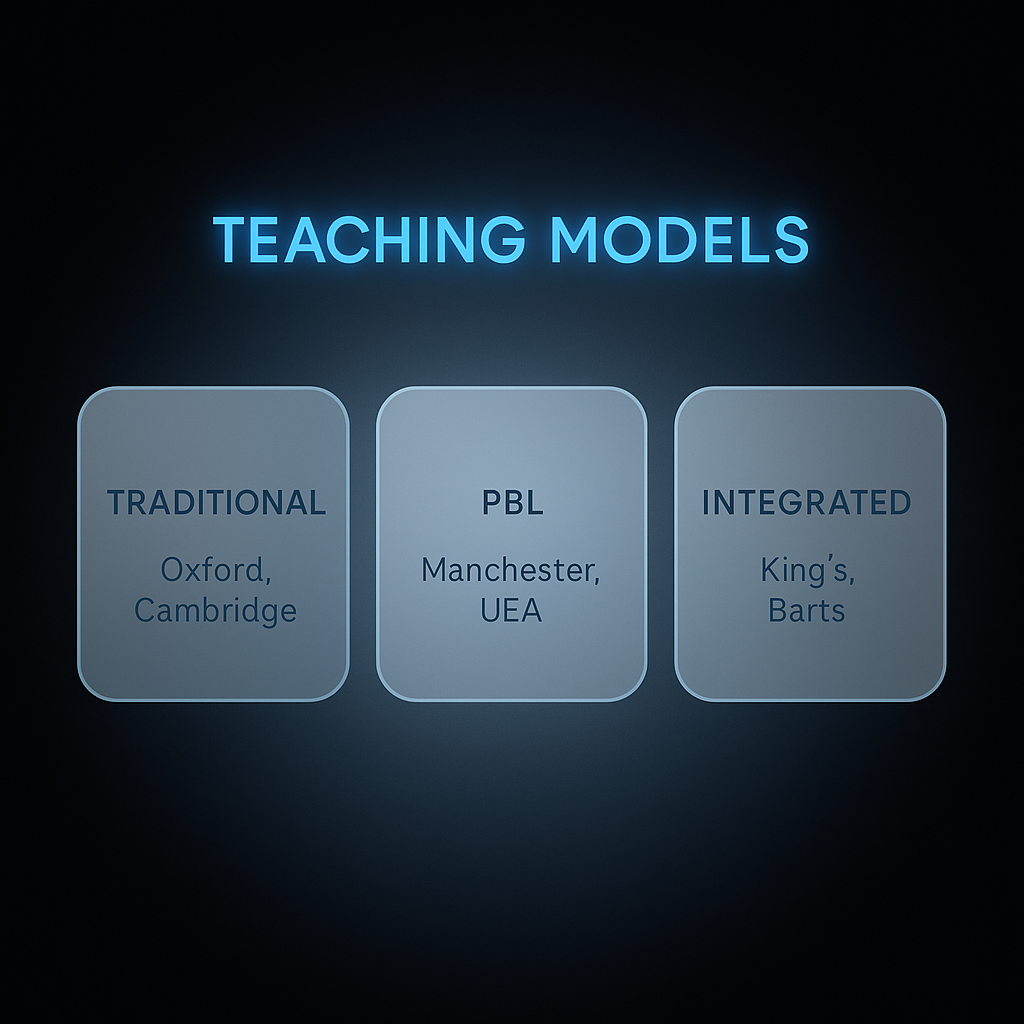 TEACHING MODELS

TRADITIONAL

Oxford, Cambridge

PBL

Manchester, UEA

INTEGRATED

King's, Barts